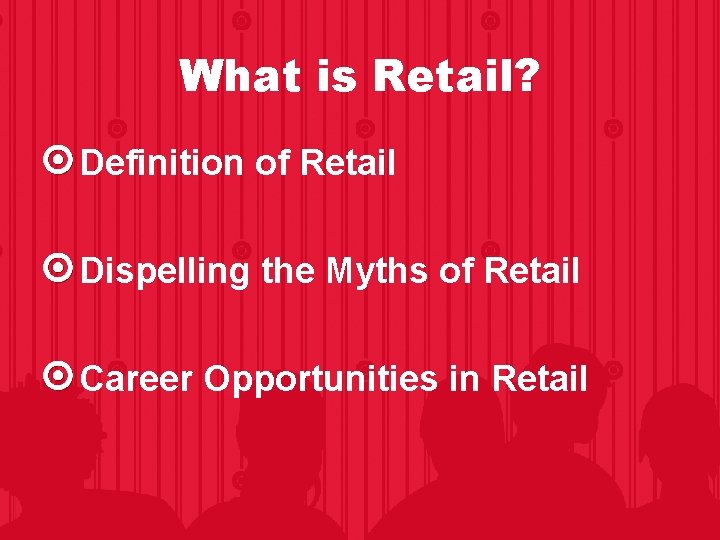 What is Retail?

Definition of Retail

Dispelling the Myths of Retail

Career Opportunities in Retail